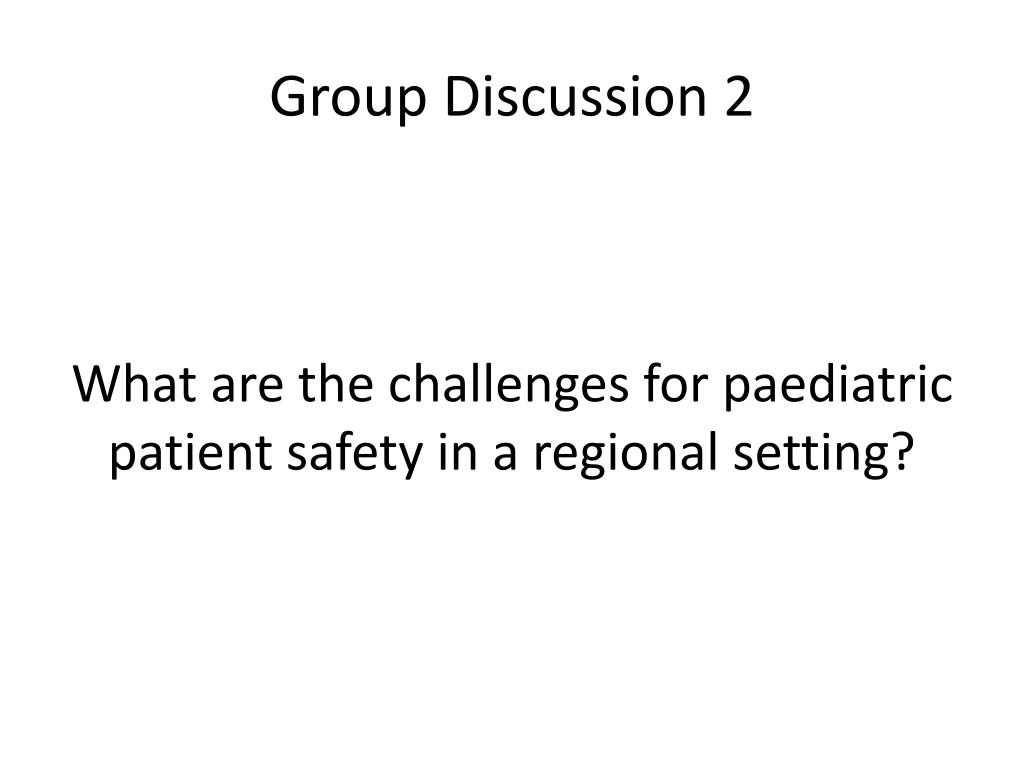 Group Discussion 2

What are the challenges for paediatric patient safety in a regional setting?